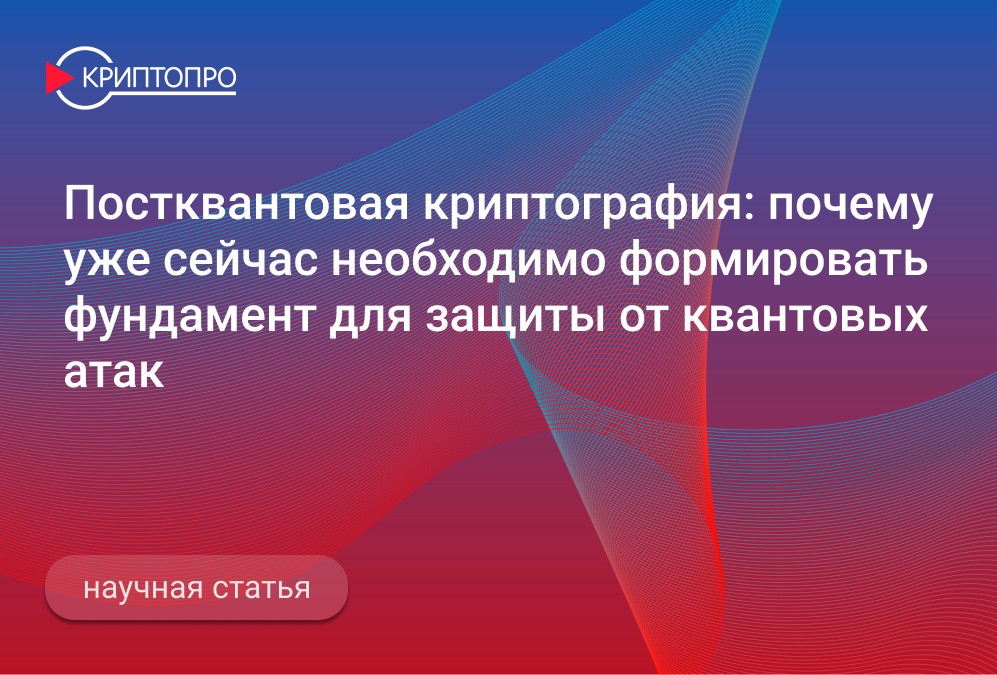 КРИПТОПРО

Постквантовая криптография: почему уже сейчас необходимо формировать фундамент для защиты от квантовых атак

научная статья